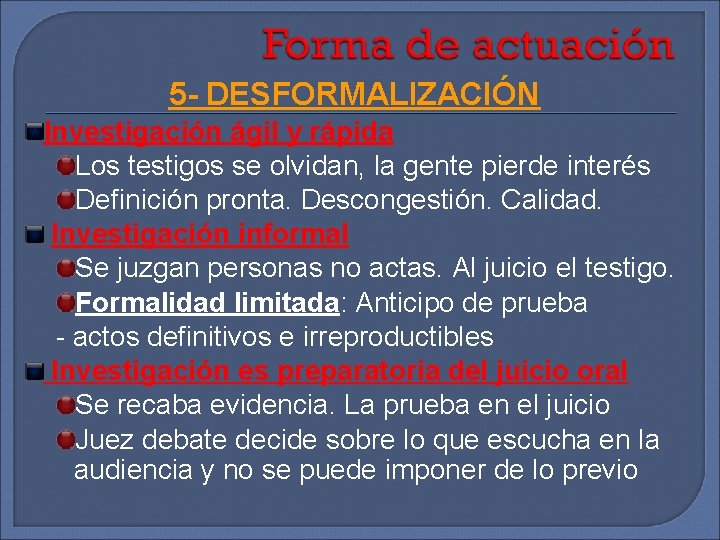 Forma de actuación

5- DESFORMALIZACIÓN

Investigación ágil y rápida

Los testigos se olvidan, la gente pierde interés

Definición pronta. Descongestión. Calidad.

Investigación informal

Se juzgan personas no actas. Al juicio el testigo.

Formalidad limitada: Anticipo de prueba

- actos definitivos e irreproductibles

Investigación es preparatoria del juicio oral

Se recaba evidencia. La prueba en el juicio

Juez debate decide sobre lo que escucha en la audiencia y no se puede imponer de lo previo